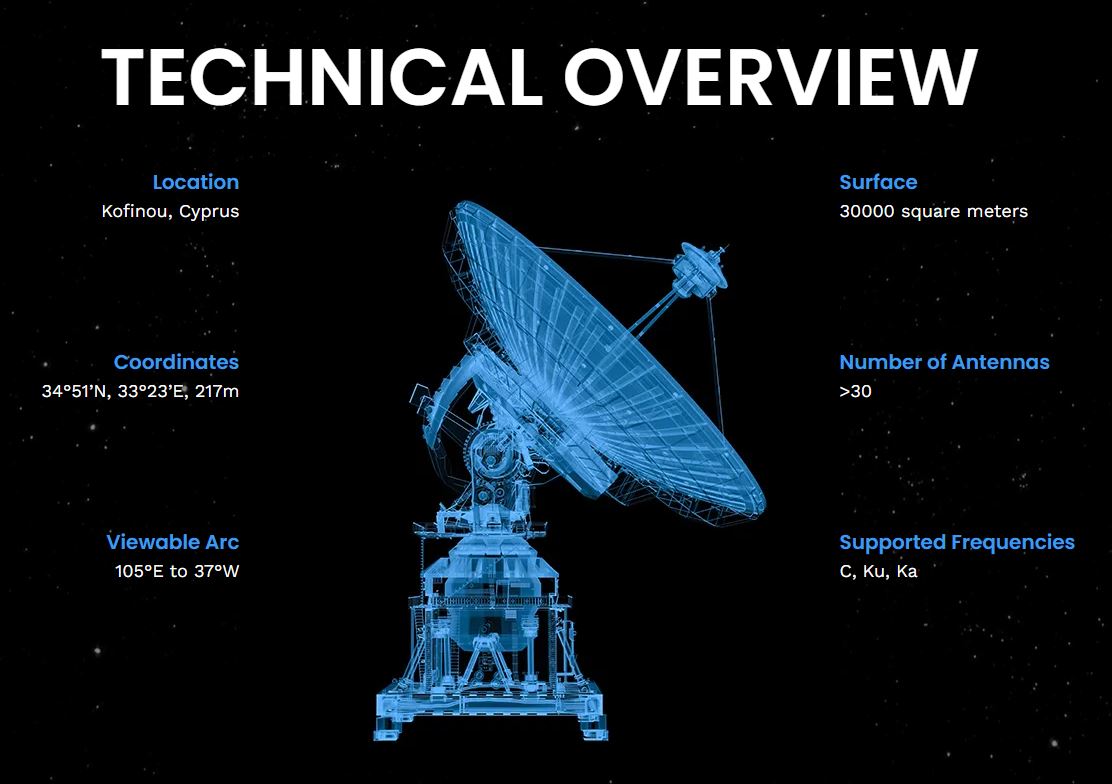 TECHNICAL OVERVIEW

Location
Kofinou, Cyprus

Coordinates
34°51'N, 33°23'E, 217m

Viewable Arc
105°E to 37°W

Surface
30000 square meters

Number of Antennas
>30

Supported Frequencies
C, Ku, Ka